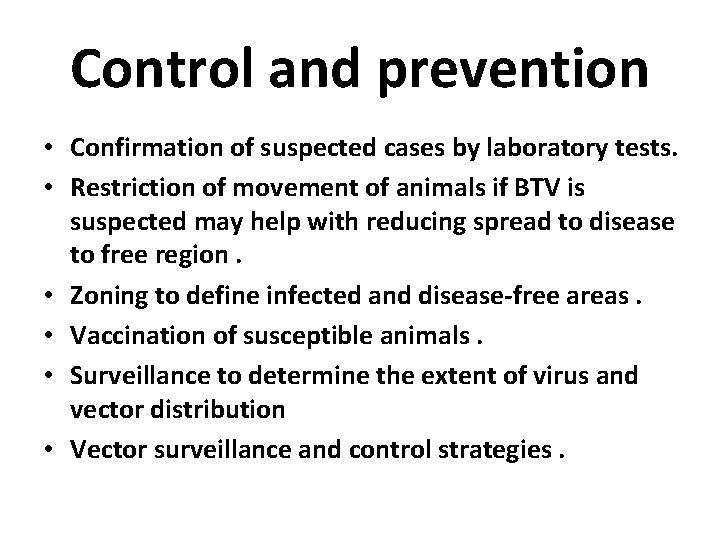 Control and prevention

• Confirmation of suspected cases by laboratory tests.
• Restriction of movement of animals if BTV is suspected may help with reducing spread to disease to free region .
• Zoning to define infected and disease-free areas .
• Vaccination of susceptible animals .
• Surveillance to determine the extent of virus and vector distribution
• Vector surveillance and control strategies .